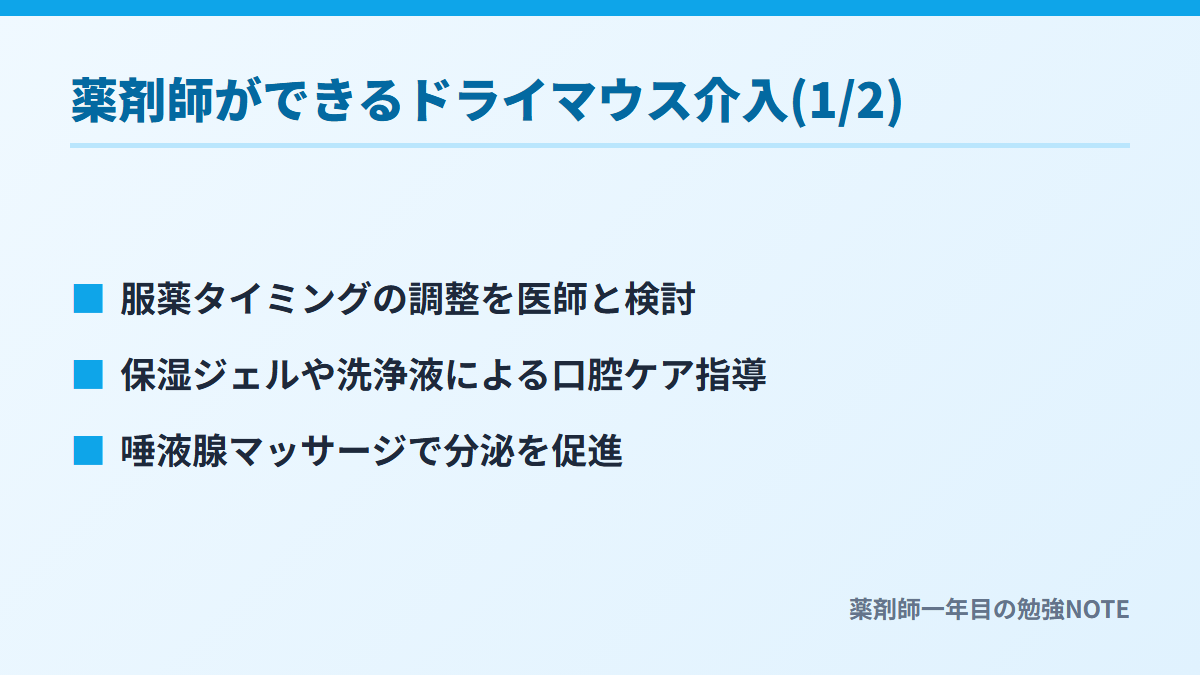 薬剤師ができるドライマウス介入(1/2)

■ 服薬タイミングの調整を医師と検討

■ 保湿ジェルや洗浄液による口腔ケア指導

■ 唾液腺マッサージで分泌を促進

薬剤師一年目の勉強NOTE